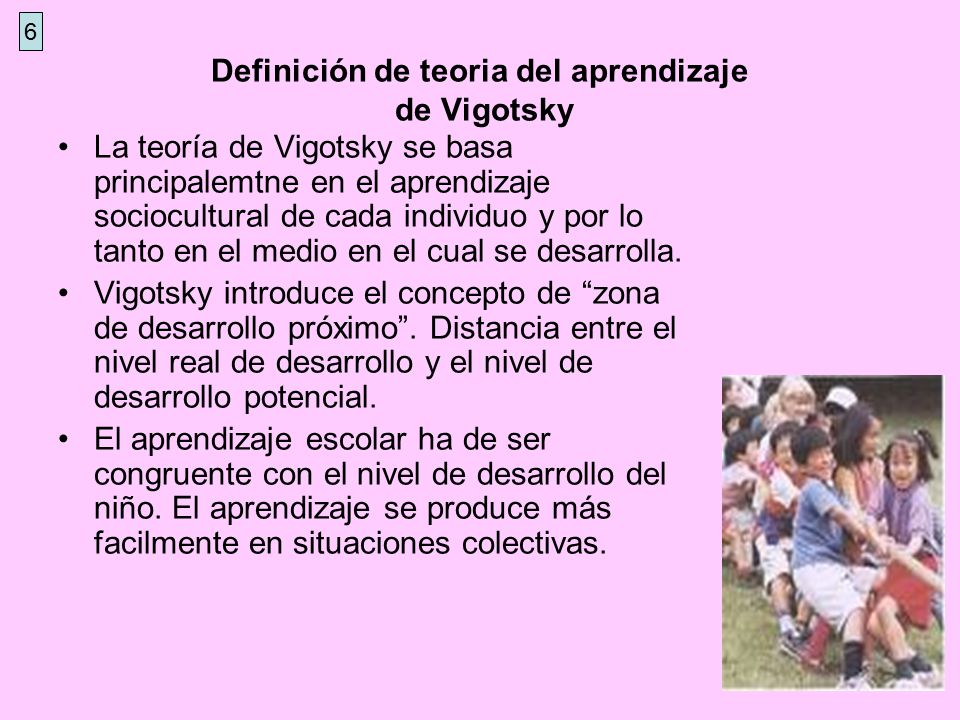 6

Definición de teoria del aprendizaje de Vigotsky

• La teoría de Vigotsky se basa principalemtne en el aprendizaje sociocultural de cada individuo y por lo tanto en el medio en el cual se desarrolla.

• Vigotsky introduce el concepto de “zona de desarrollo próximo”. Distancia entre el nivel real de desarrollo y el nivel de desarrollo potencial.

• El aprendizaje escolar ha de ser congruente con el nivel de desarrollo del niño. El aprendizaje se produce más facilmente en situaciones colectivas.